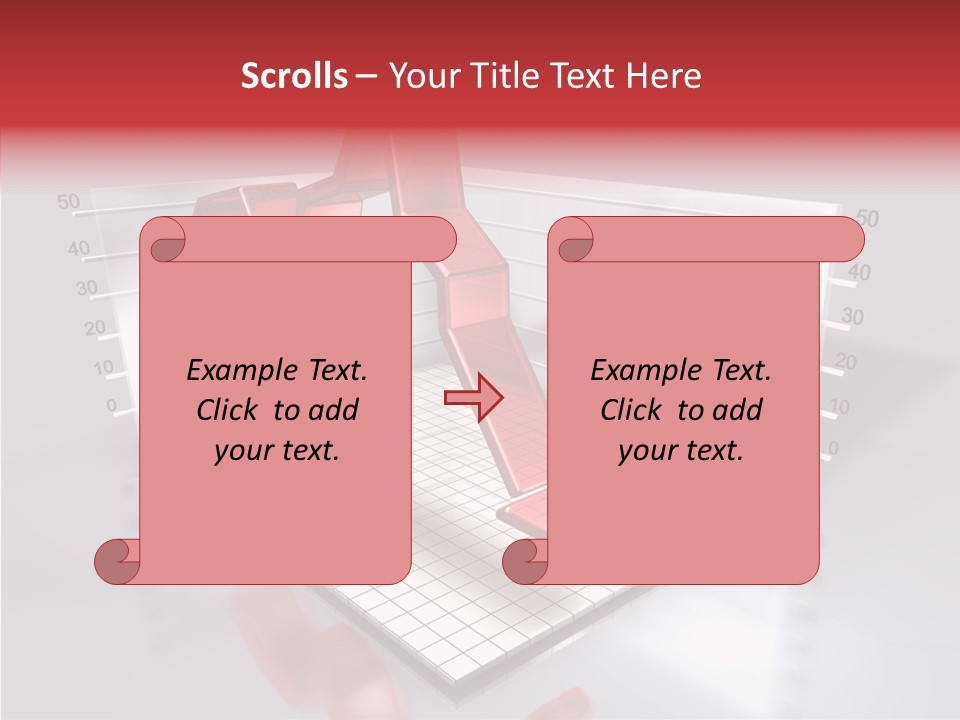 Scrolls – Your Title Text Here

50
40
30
20
10
0

Example Text. Click to add your text.

Example Text. Click to add your text.

50
40
30
20
10
0